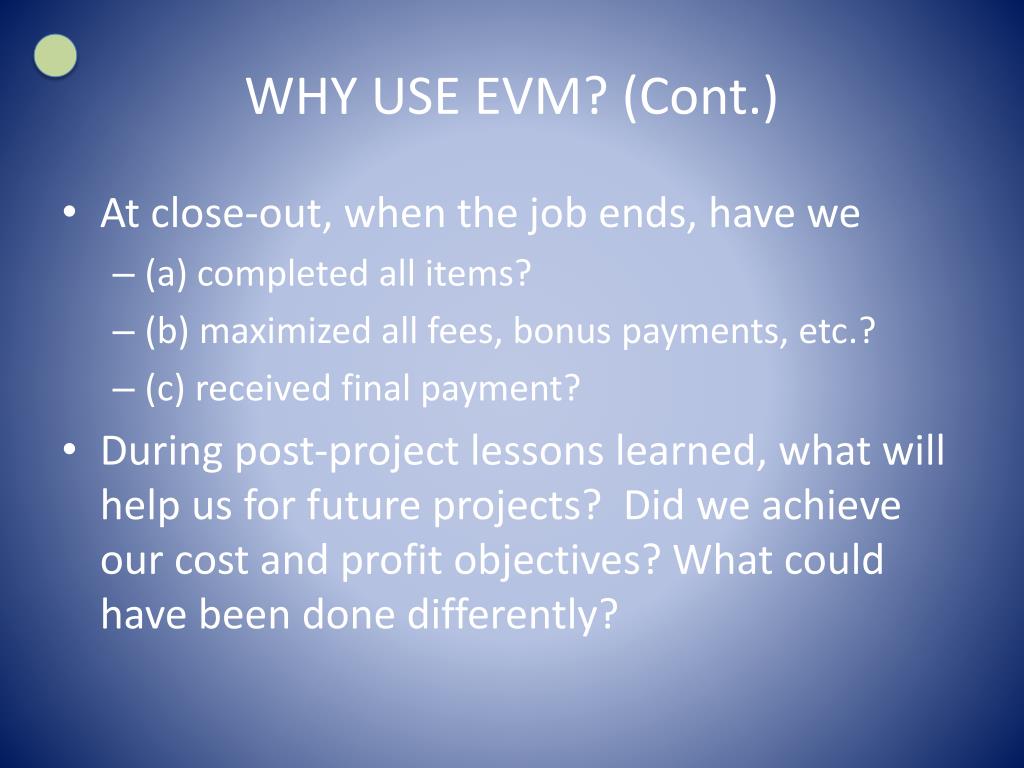 WHY USE EVM? (Cont.)

• At close-out, when the job ends, have we
– (a) completed all items?
– (b) maximized all fees, bonus payments, etc.?
– (c) received final payment?

• During post-project lessons learned, what will help us for future projects? Did we achieve our cost and profit objectives? What could have been done differently?